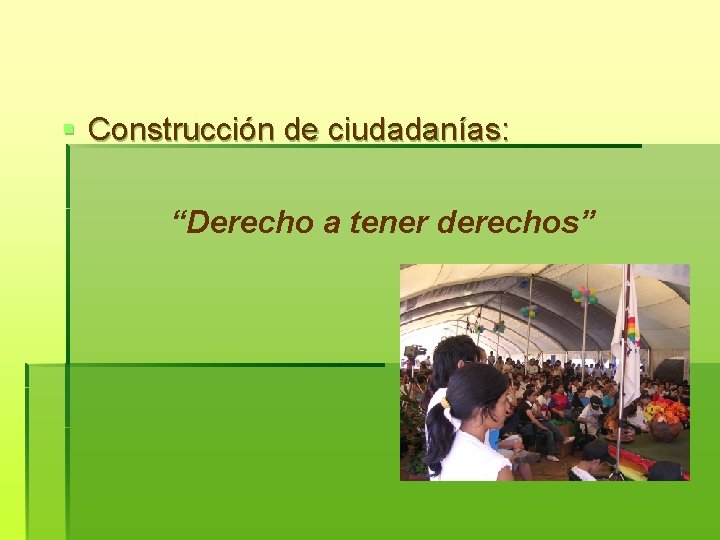 Construcción de ciudadanías:

“Derecho a tener derechos”